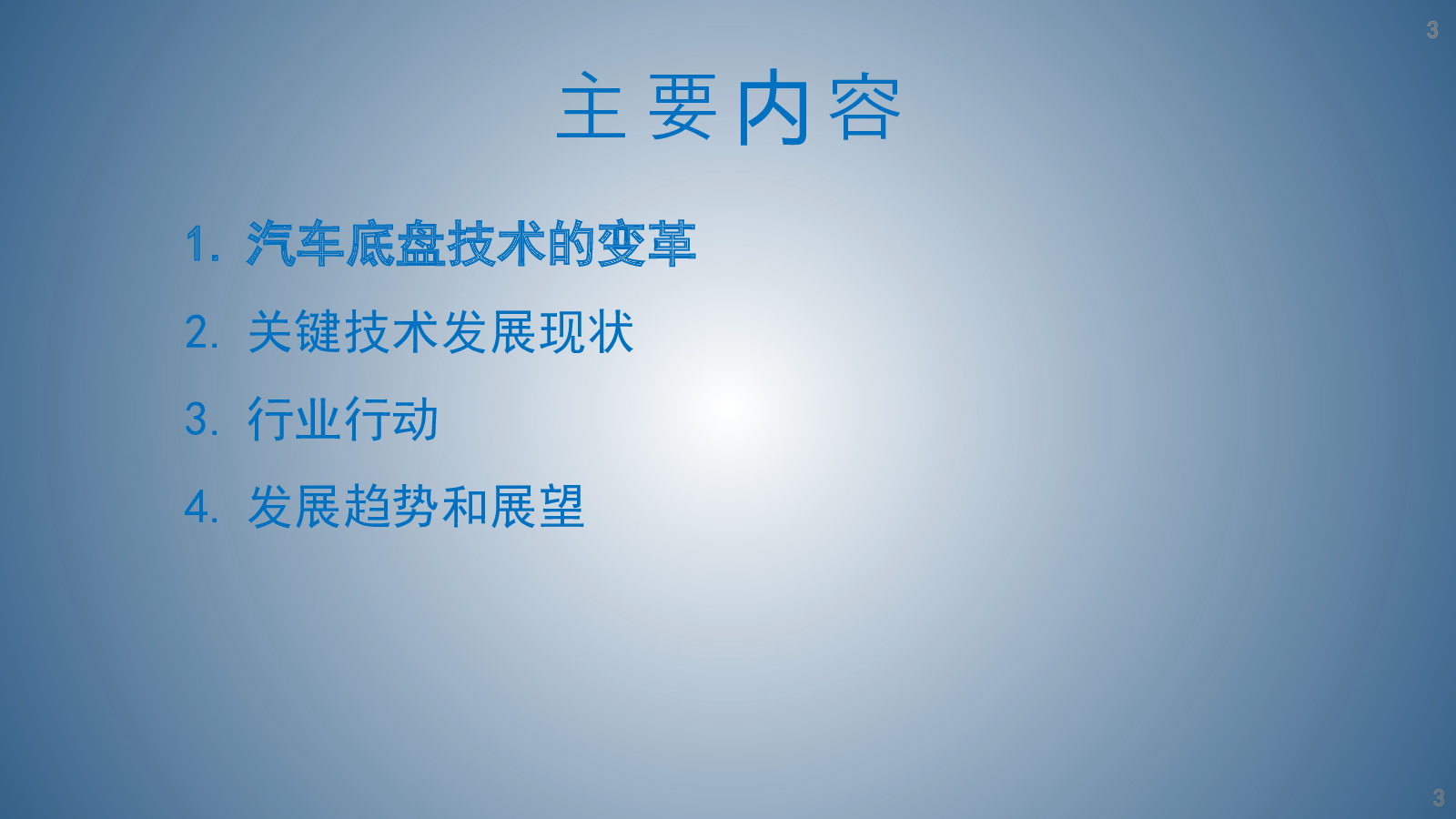 3

主要内容

1. 汽车底盘技术的变革

2. 关键技术发展现状

3. 行业行动

4. 发展趋势和展望

3